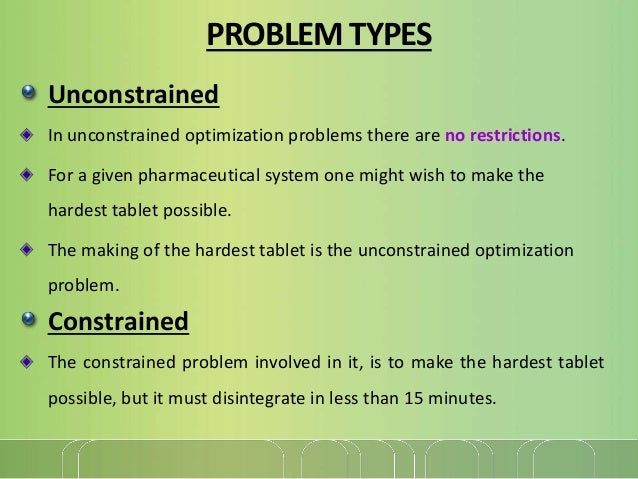 PROBLEM TYPES

Unconstrained

In unconstrained optimization problems there are no restrictions.

For a given pharmaceutical system one might wish to make the hardest tablet possible.

The making of the hardest tablet is the unconstrained optimization problem.

Constrained

The constrained problem involved in it, is to make the hardest tablet possible, but it must disintegrate in less than 15 minutes.